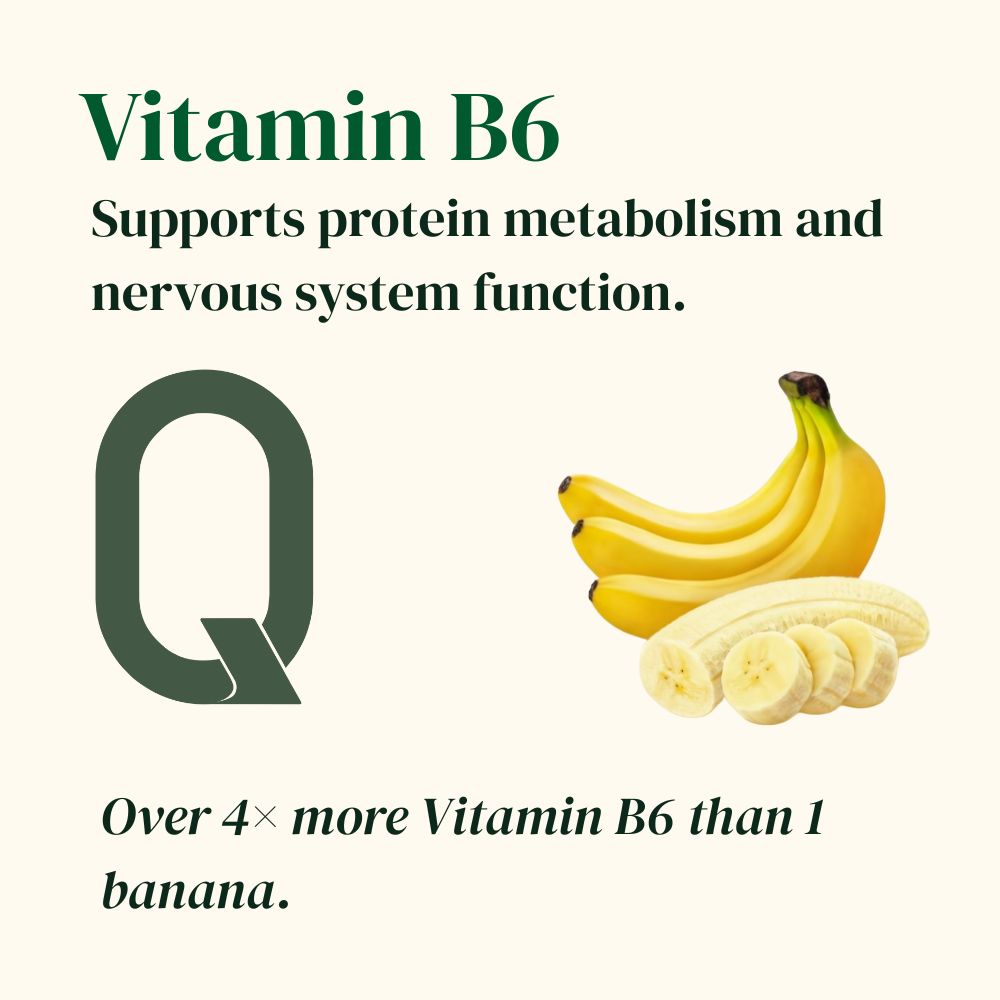 Vitamin B6

Supports protein metabolism and nervous system function.

Q

Over 4× more Vitamin B6 than 1 banana.